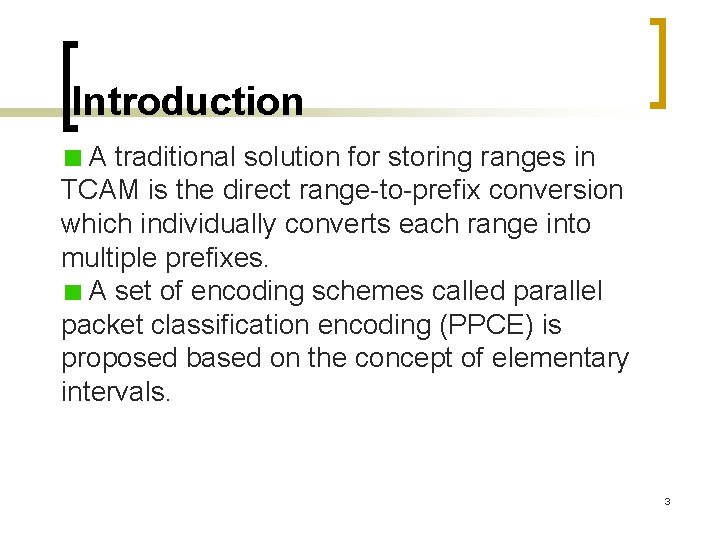 Introduction

A traditional solution for storing ranges in TCAM is the direct range-to-prefix conversion which individually converts each range into multiple prefixes.

A set of encoding schemes called parallel packet classification encoding (PPCE) is proposed based on the concept of elementary intervals.

3